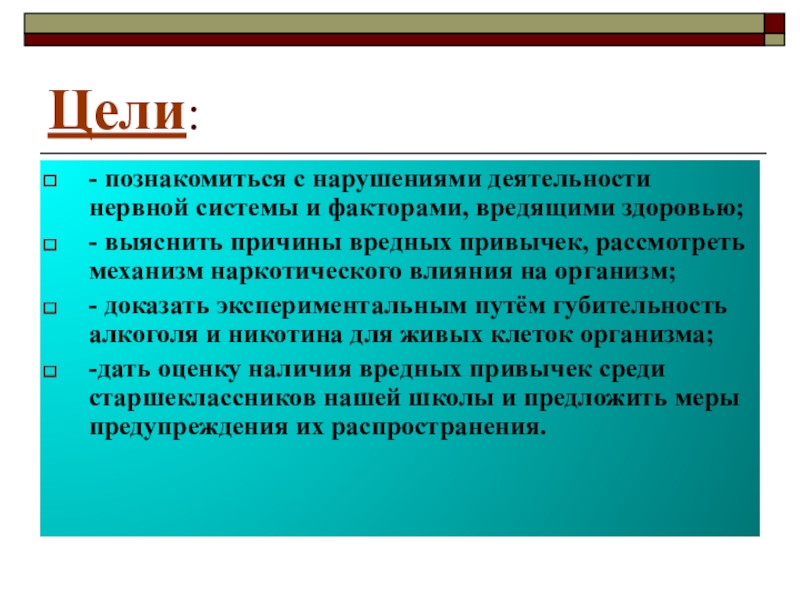 Цели:

- познакомиться с нарушениями деятельности нервной системы и факторами, вредящими здоровью;

- выяснить причины вредных привычек, рассмотреть механизм наркотического влияния на организм;

- доказать экспериментальным путём губительность алкоголя и никотина для живых клеток организма;

-дать оценку наличия вредных привычек среди старшеклассников нашей школы и предложить меры предупреждения их распространения.